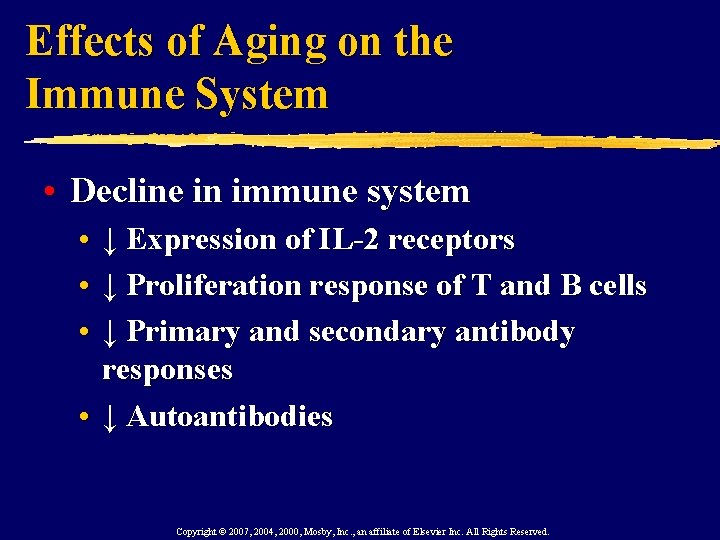 Effects of Aging on the Immune System

• Decline in immune system
• ↓ Expression of IL-2 receptors
• ↓ Proliferation response of T and B cells
• ↓ Primary and secondary antibody responses
• ↓ Autoantibodies

Copyright © 2007, 2004, 2000, Mosby, Inc., an affiliate of Elsevier Inc. All Rights Reserved.